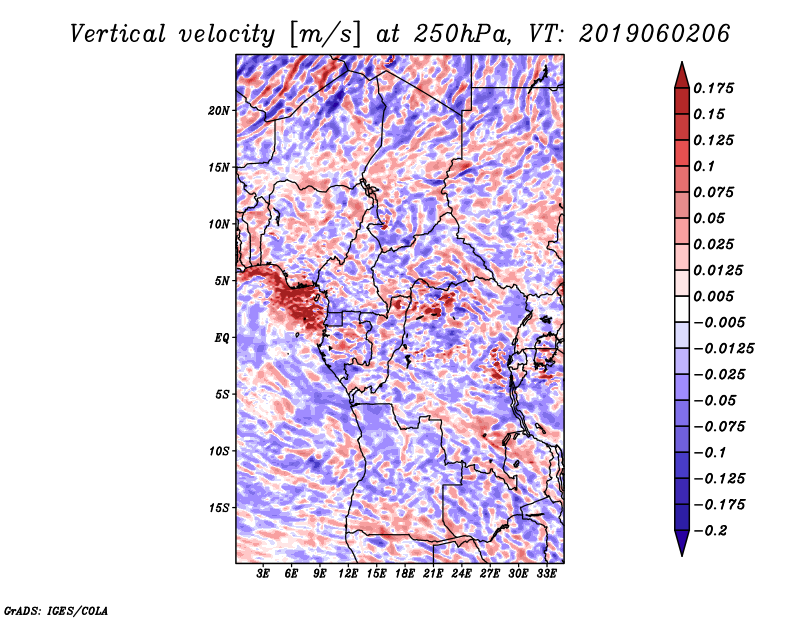 Vertical velocity [m/s] at 250hPa, VT: 2019060206

20N
15N
10N
5N
EQ
5S
10S
15S

3E 6E 9E 12E 15E 18E 21E 24E 27E 30E 33E

0.175
0.15
0.125
0.1
0.075
0.05
0.025
0.0125
0.005
−0.005
−0.0125
−0.025
−0.05
−0.075
−0.1
−0.125
−0.175
−0.2

GrADS: IGES/COLA